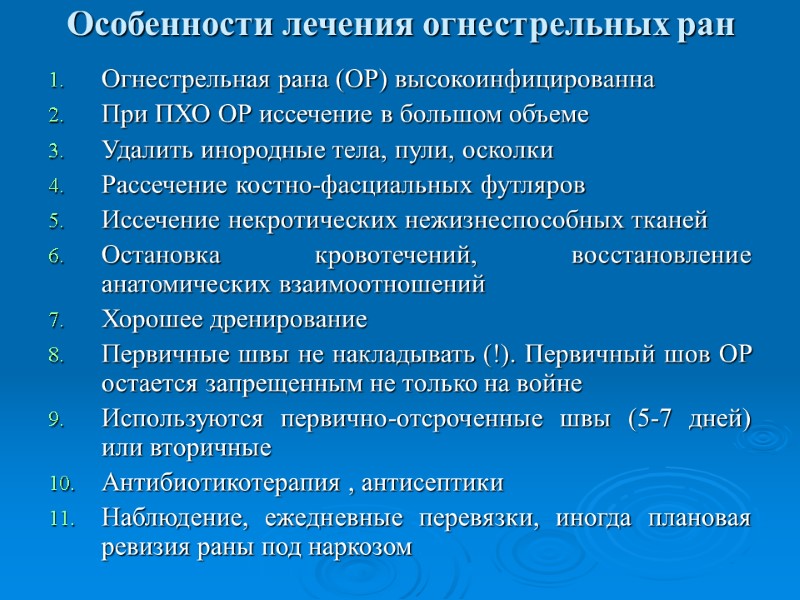 Особенности лечения огнестрельных ран

1. Огнестрельная рана (ОР) высокоинфицированна
2. При ПХО ОР иссечение в большом объеме
3. Удалить инородные тела, пули, осколки
4. Рассечение костно-фасциальных футляров
5. Иссечение некротических нежизнеспособных тканей
6. Остановка кровотечений, восстановление анатомических взаимоотношений
7. Хорошее дренирование
8. Первичные швы не накладывать (!). Первичный шов ОР остается запрещенным не только на войне
9. Используются первично-отсроченные швы (5-7 дней) или вторичные
10. Антибиотикотерапия , антисептики
11. Наблюдение, ежедневные перевязки, иногда плановая ревизия раны под наркозом